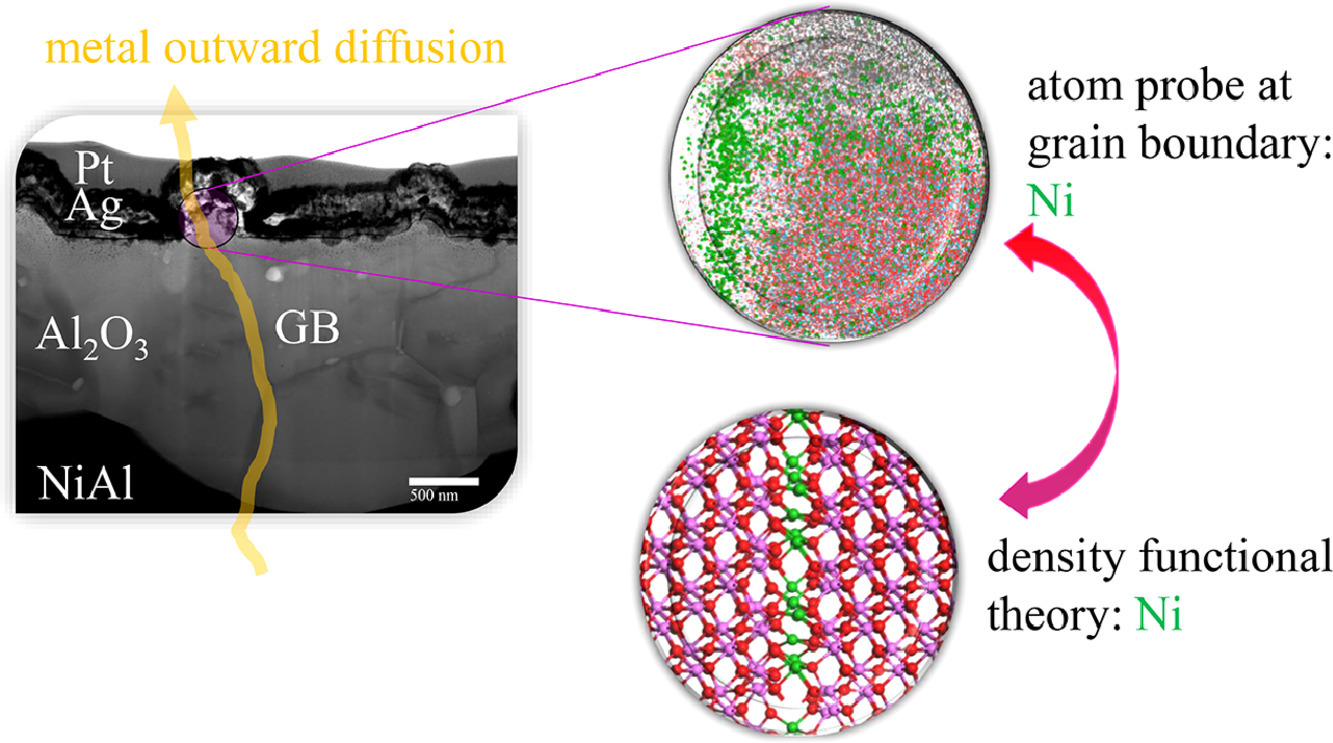 metal outward diffusion

Pt
Ag

$Al_2O_3$

GB

NiAl

500 nm

atom probe at grain boundary: Ni

density functional theory: Ni